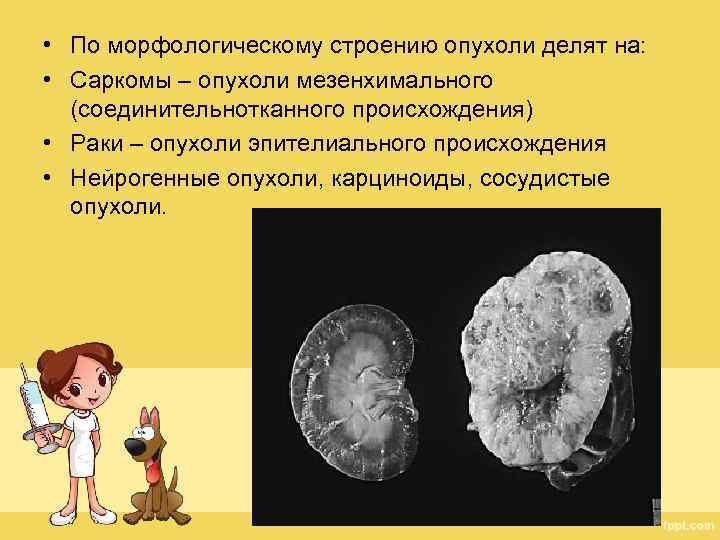 • По морфологическому строению опухоли делят на:
• Саркомы – опухоли мезенхимального (соединительнотканного происхождения)
• Раки – опухоли эпителиального происхождения
• Нейрогенные опухоли, карциноиды, сосудистые опухоли.

fppt.com